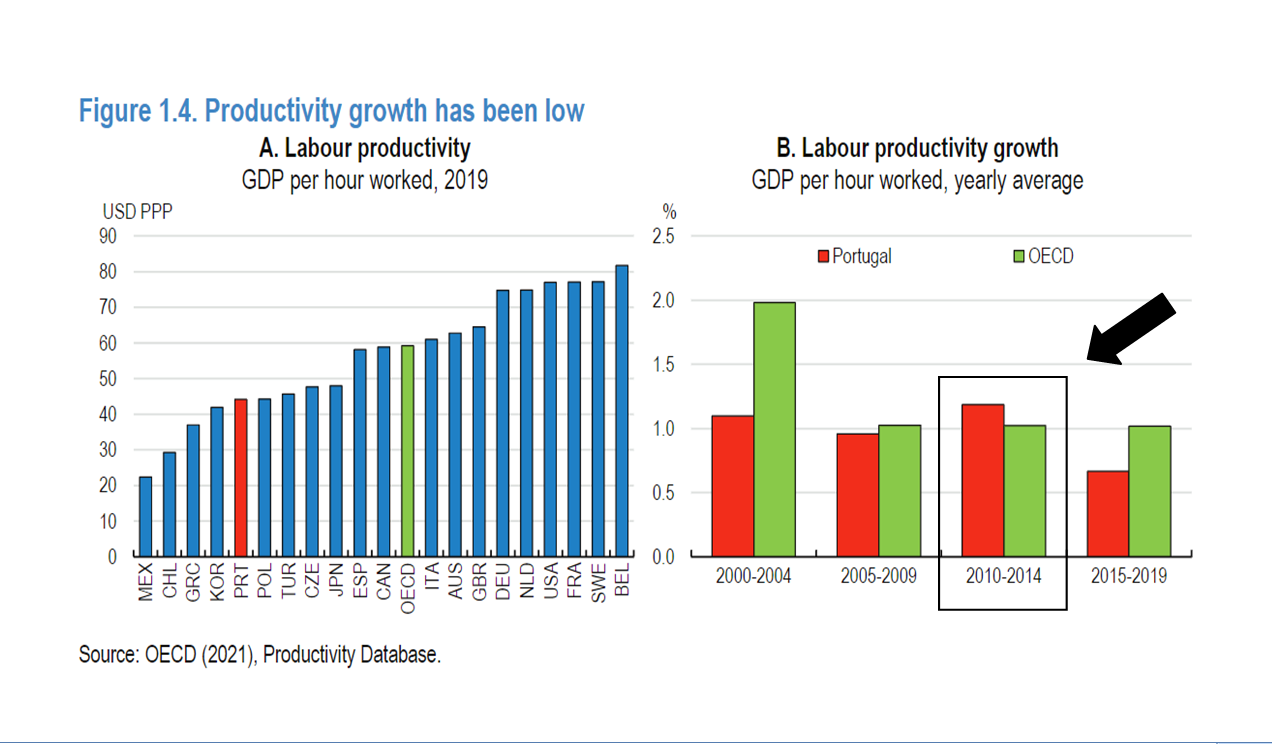 Figure 1.4. Productivity growth has been low

A. Labour productivity
GDP per hour worked, 2019

USD PPP
90
80
70
60
50
40
30
20
10
0
MEX CHL GRC KOR PRT POL TUR CZE JPN ESP CAN OECD ITA AUS GBR DEU NLD USA FRA SWE BEL

B. Labour productivity growth
GDP per hour worked, yearly average

%
2.5
2.0
1.5
1.0
0.5
0.0
Portugal OECD
2000-2004 2005-2009 2010-2014 2015-2019

Source: OECD (2021), Productivity Database.